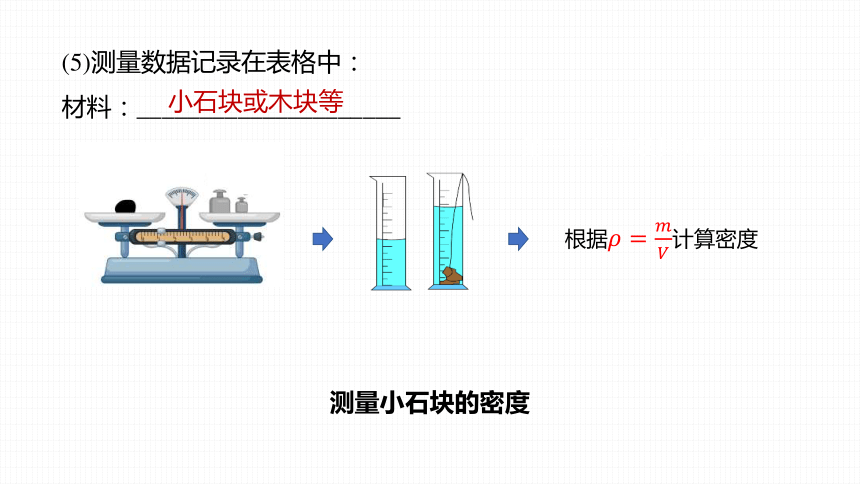 (5)测量数据记录在表格中：

材料：小石块或木块等

根据$\rho=\frac{m}{V}$计算密度

测量小石块的密度